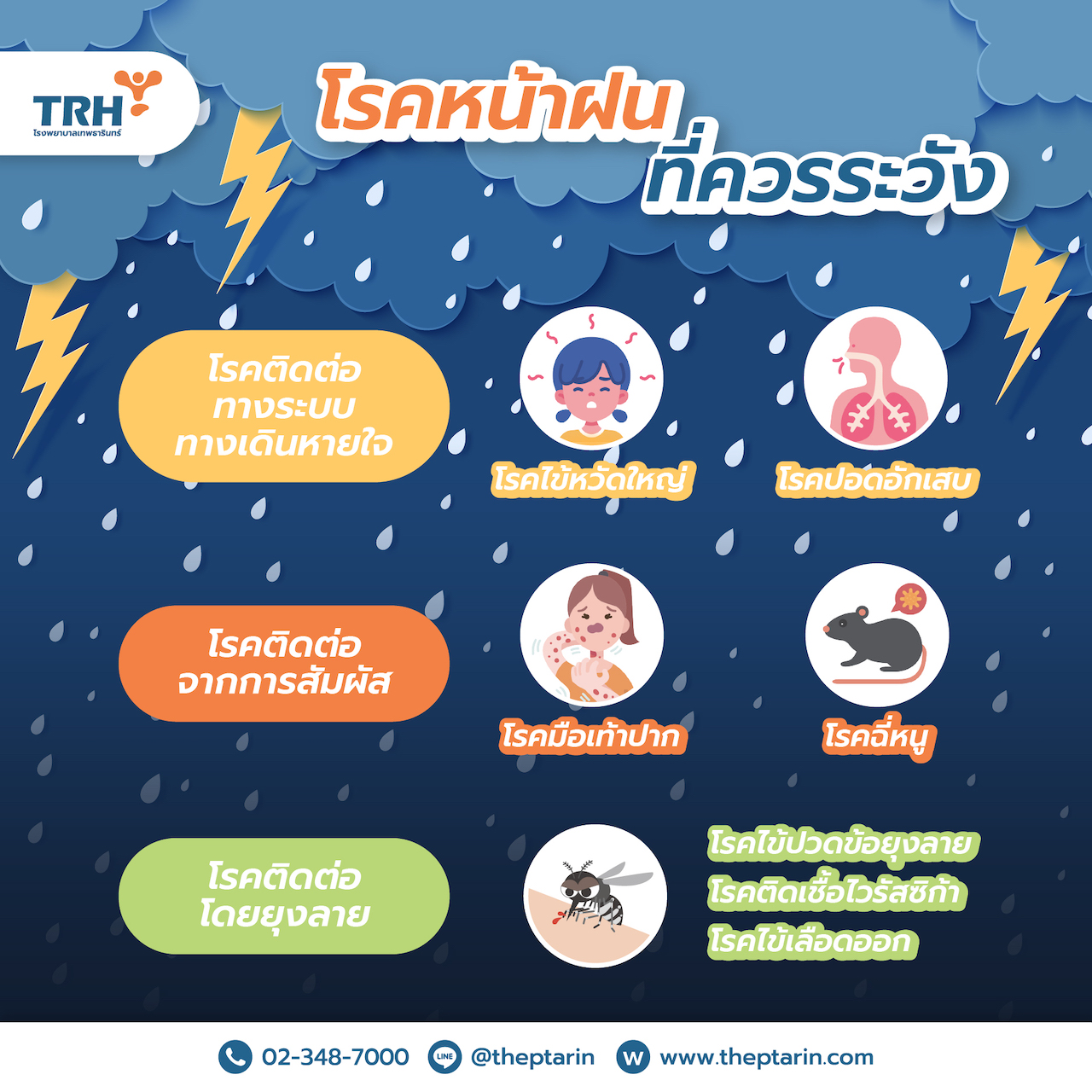 TRH
โรงพยาบาลเทพธารินทร์

โรคหน้าฝน
ที่ควรระวัง

โรคติดต่อ
ทางระบบ
ทางเดินหายใจ

โรคไข้หวัดใหญ่

โรคปอดอักเสบ

โรคติดต่อ
จากการสัมผัส

โรคมือเท้าปาก

โรคฉี่หนู

โรคติดต่อ
โดยยุงลาย

โรคไข้ปวดข้อยุงลาย
โรคติดเชื้อไวรัสซิก้า
โรคไข้เลือดออก

02-348-7000
LINE @theptarin
W www.theptarin.com